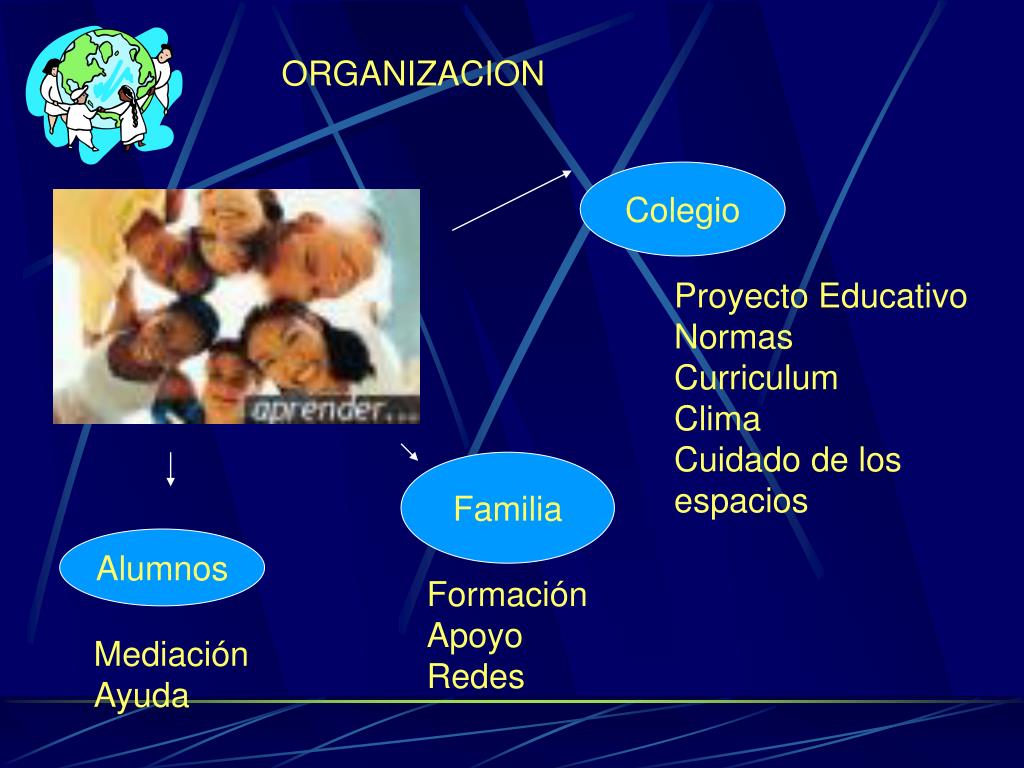 ORGANIZACION

aprender...

Colegio

Proyecto Educativo
Normas
Curriculum
Clima
Cuidado de los espacios

Familia

Formación
Apoyo
Redes

Alumnos

Mediación
Ayuda